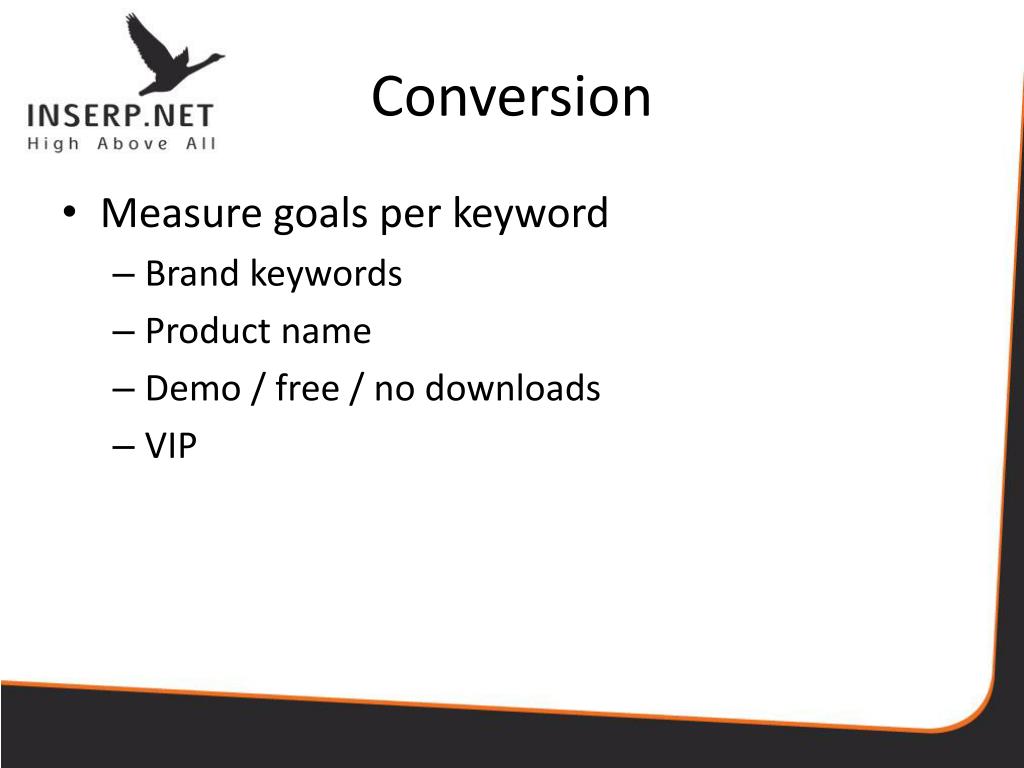 INSERP.NET
High Above All

Conversion

• Measure goals per keyword
– Brand keywords
– Product name
– Demo / free / no downloads
– VIP